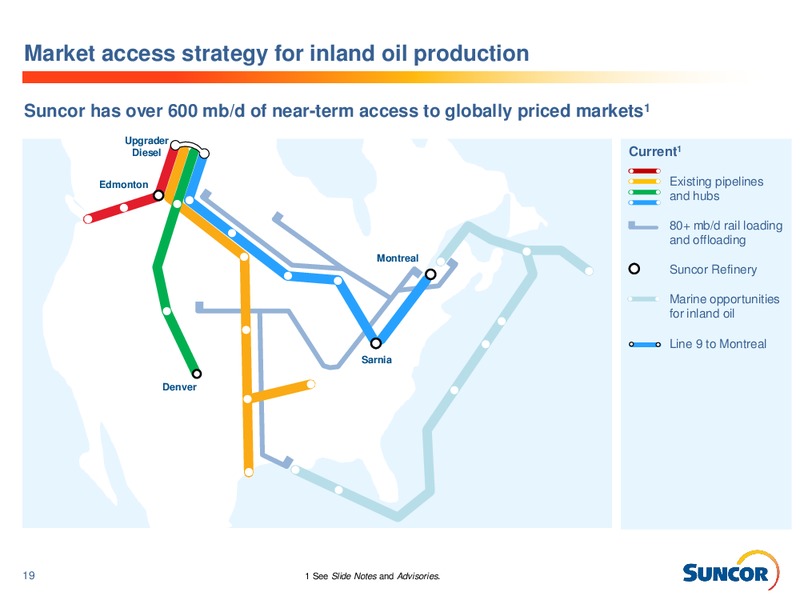 Market access strategy for inland oil production

Suncor has over 600 mb/d of near-term access to globally priced markets$^1$

Upgrader Diesel

Edmonton

Montreal

Sarnia

Denver

Current$^1$

Existing pipelines and hubs

80+ mb/d rail loading and offloading

Suncor Refinery

Marine opportunities for inland oil

Line 9 to Montreal

19

1 See Slide Notes and Advisories.

SUNCOR